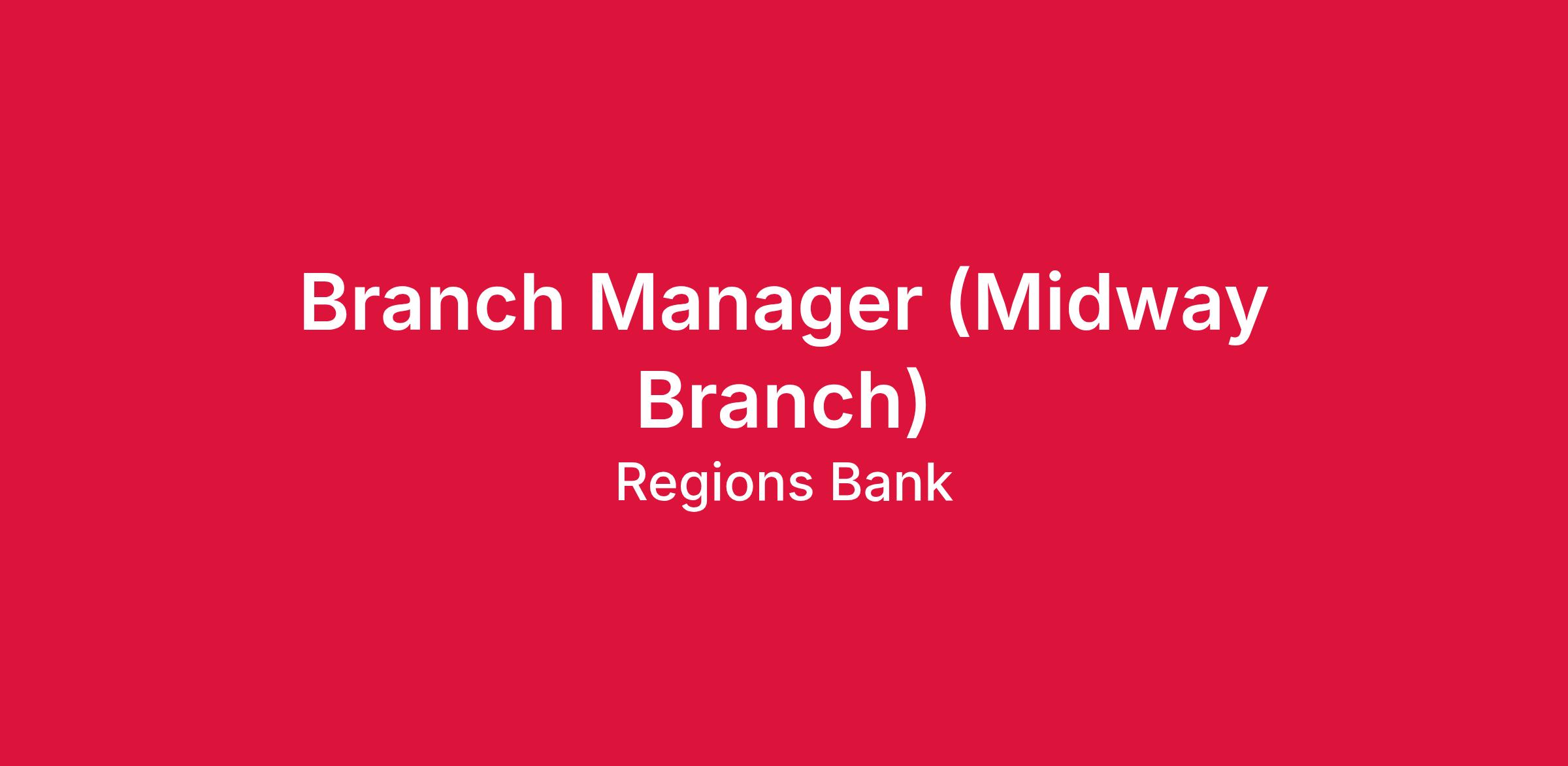 Branch Manager (Midway Branch)

Regions Bank